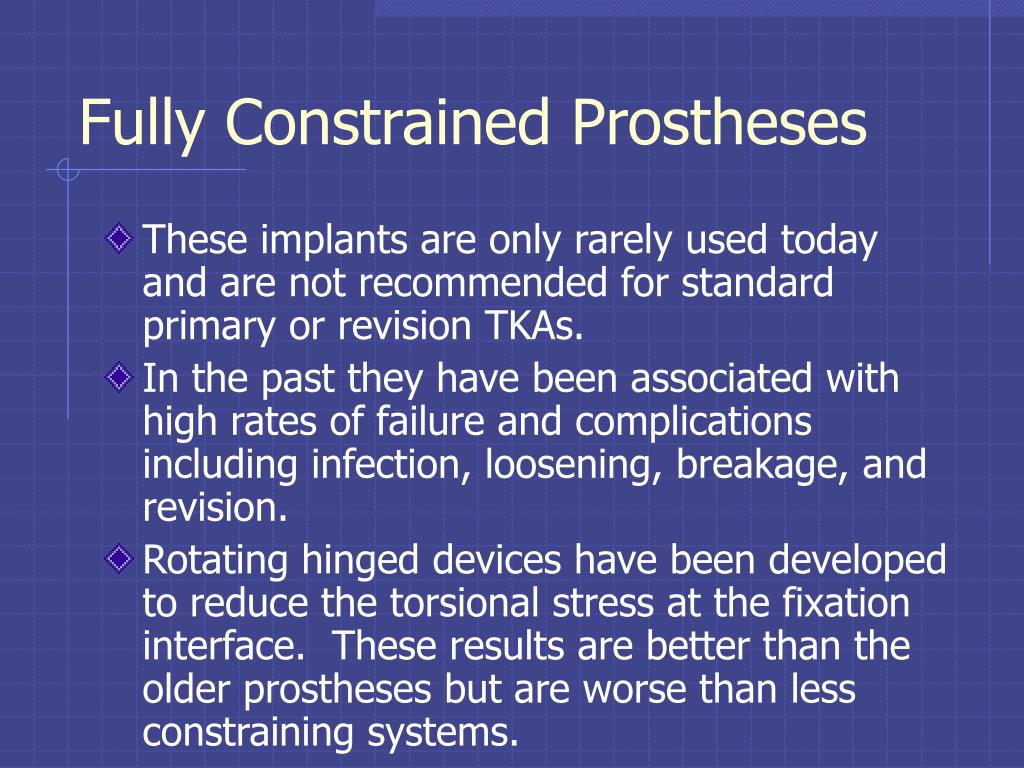 Fully Constrained Prostheses

These implants are only rarely used today and are not recommended for standard primary or revision TKAs.

In the past they have been associated with high rates of failure and complications including infection, loosening, breakage, and revision.

Rotating hinged devices have been developed to reduce the torsional stress at the fixation interface. These results are better than the older prostheses but are worse than less constraining systems.